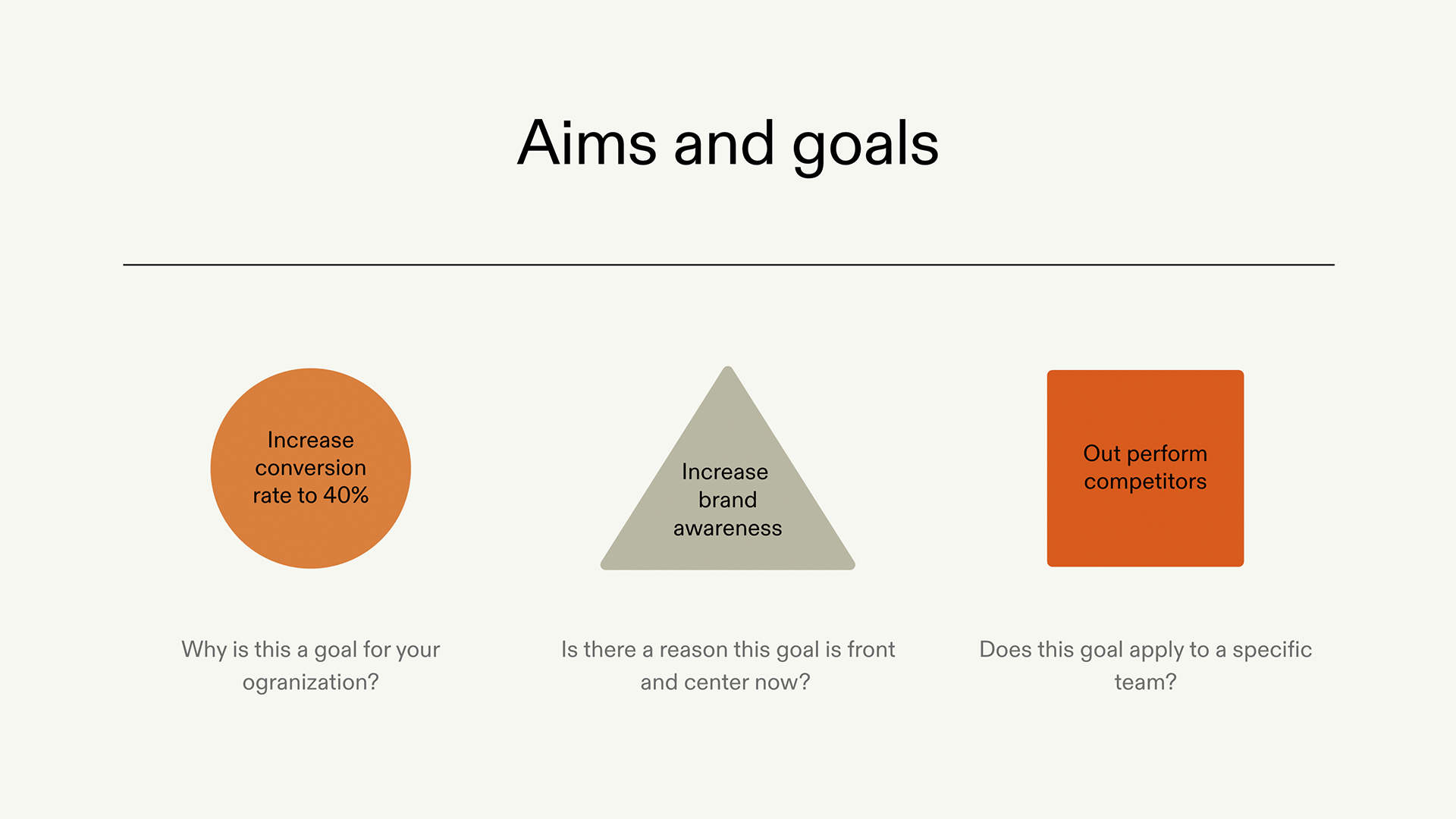 Aims and goals

Increase conversion rate to 40%

Why is this a goal for your ogranization?

Increase brand awareness

Is there a reason this goal is front and center now?

Out perform competitors

Does this goal apply to a specific team?